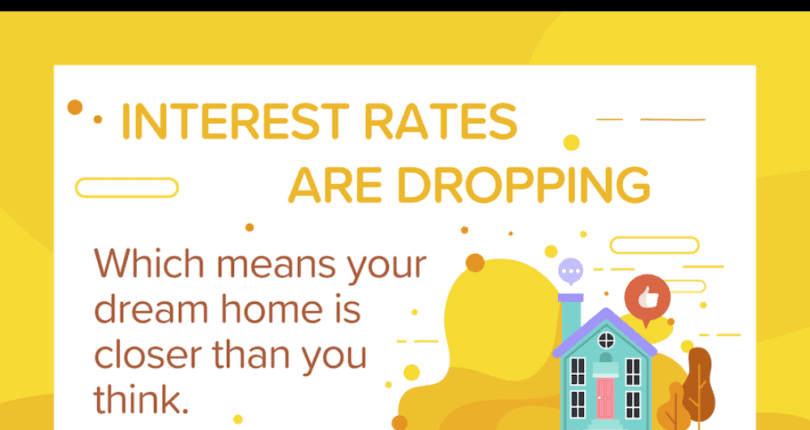 INTEREST RATES ARE DROPPING

Which means your dream home is closer than you think.